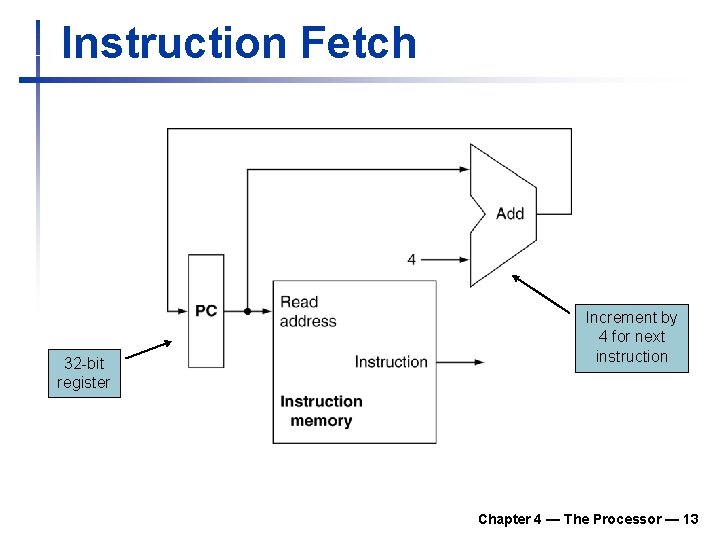 Instruction Fetch

Add

4

PC

Read address

Instruction

Instruction memory

32-bit register

Increment by 4 for next instruction

Chapter 4 — The Processor — 13